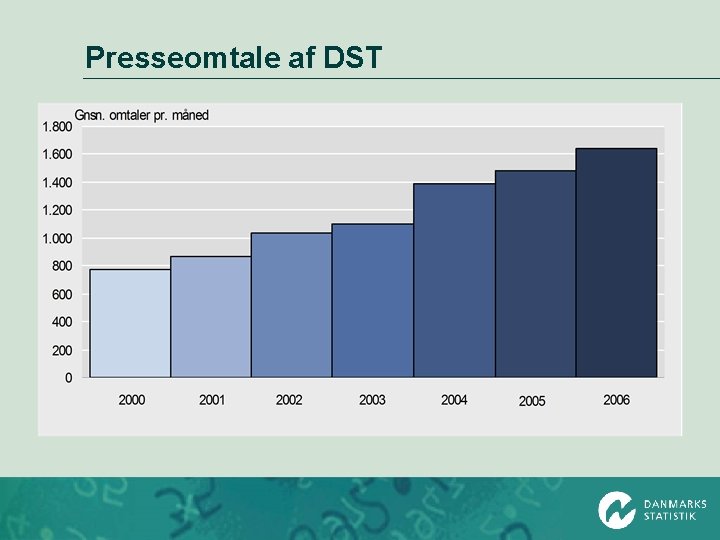 Presseomtale af DST

Gnsn. omtaler pr. måned

1.800
1.600
1.400
1.200
1.000
800
600
400
200
0

2000
2001
2002
2003
2004
2005
2006

DANMARKS STATISTIK